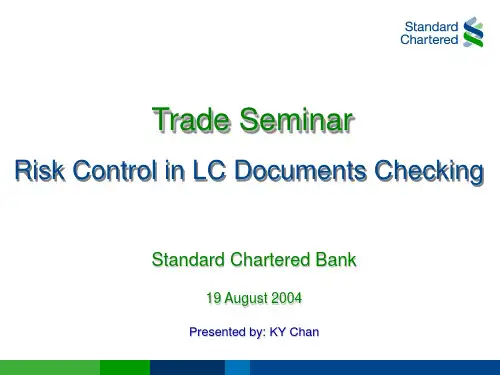 Standard Chartered

Trade Seminar

Risk Control in LC Documents Checking

Standard Chartered Bank

19 August 2004

Presented by: KY Chan